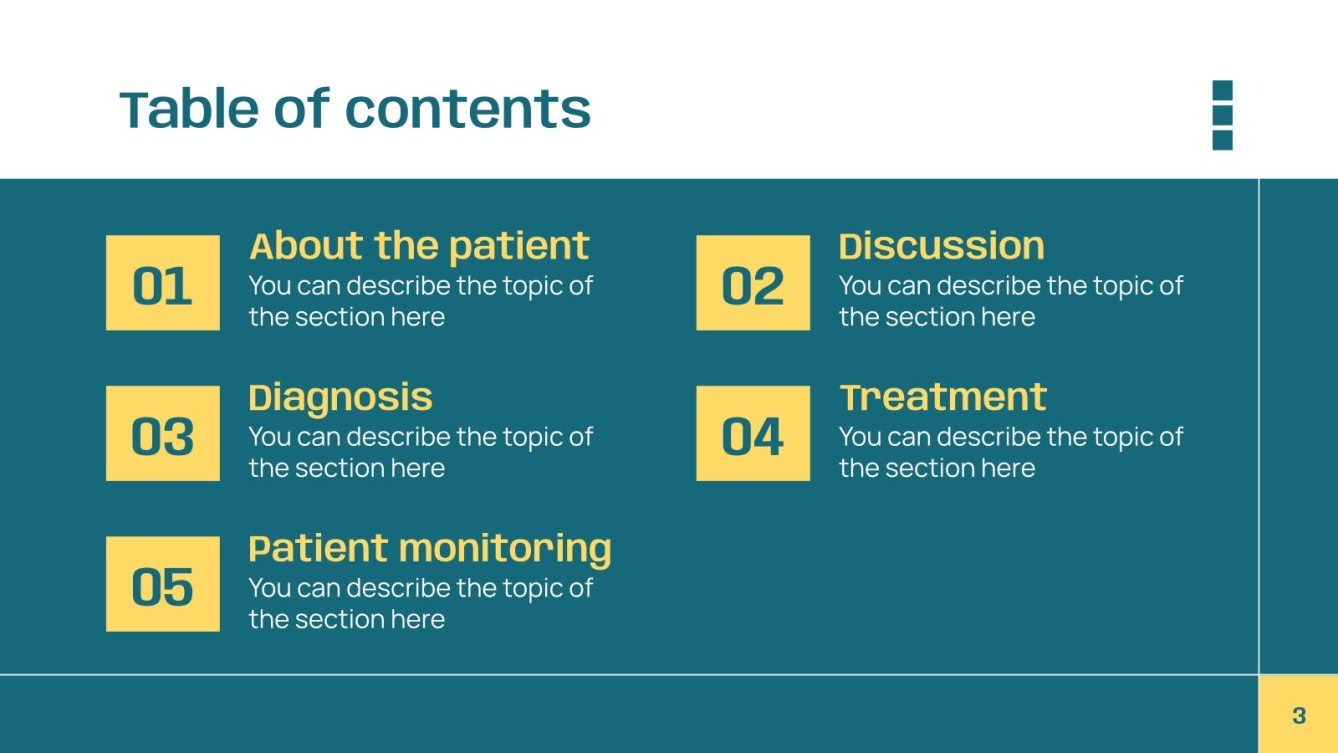 Table of contents

01
About the patient
You can describe the topic of the section here

02
Discussion
You can describe the topic of the section here

03
Diagnosis
You can describe the topic of the section here

04
Treatment
You can describe the topic of the section here

05
Patient monitoring
You can describe the topic of the section here

3